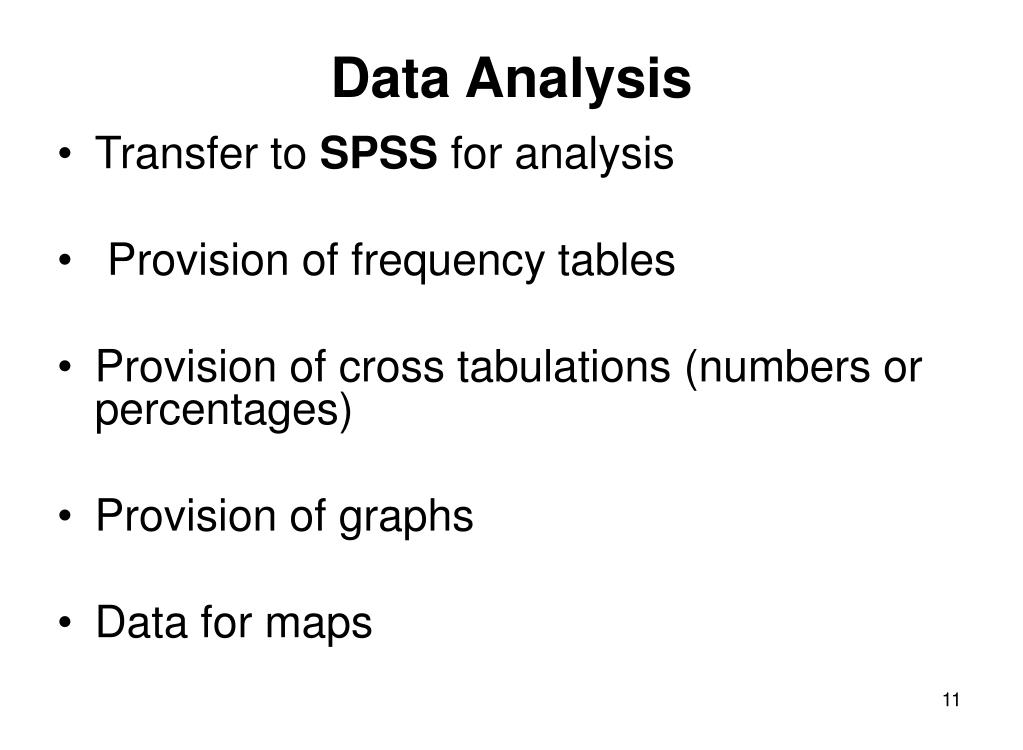 Data Analysis

• Transfer to SPSS for analysis

• Provision of frequency tables

• Provision of cross tabulations (numbers or percentages)

• Provision of graphs

• Data for maps

11